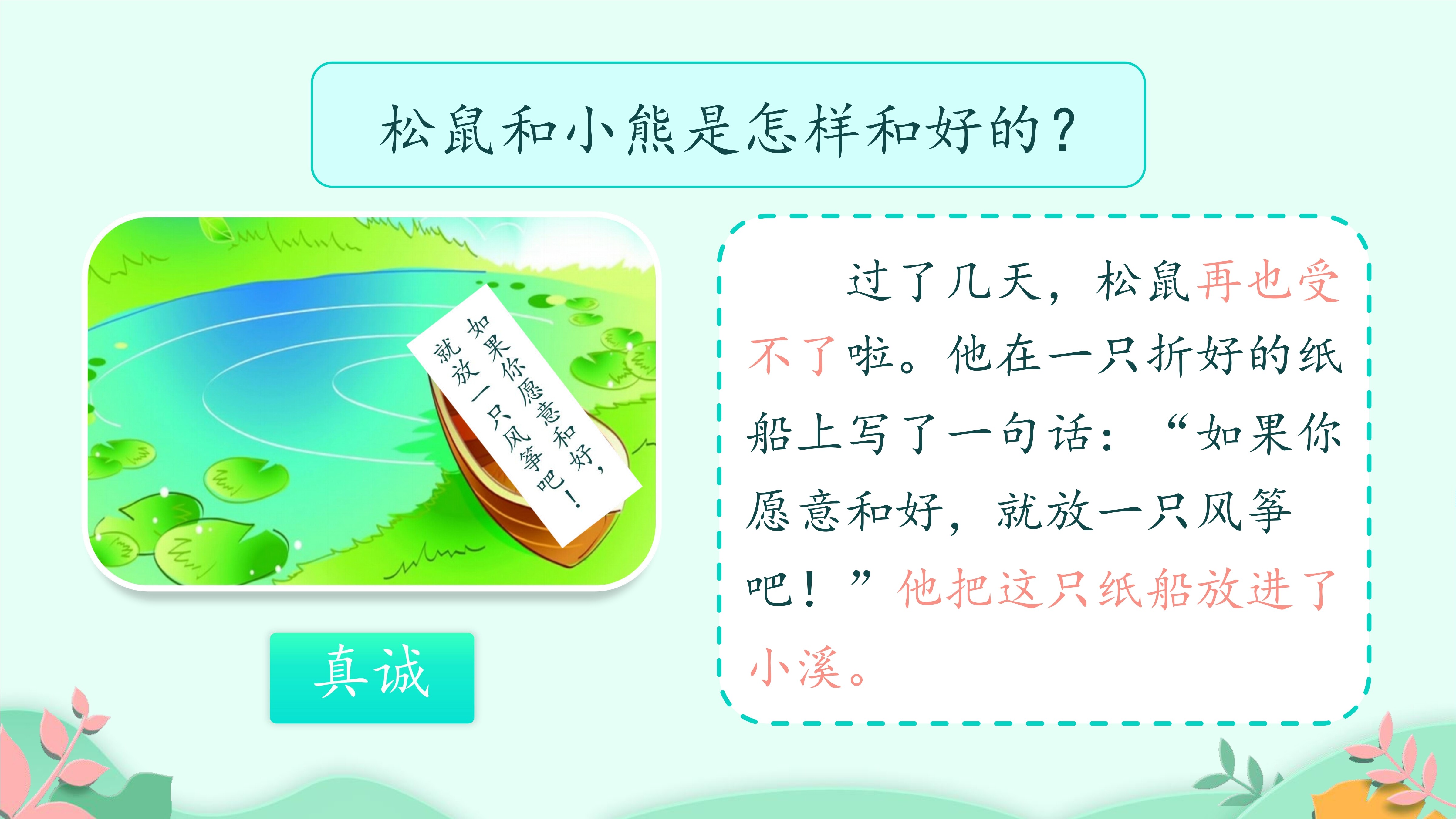 松鼠和小熊是怎样和好的？

如果你愿意和好，就放一只风筝吧！

真诚

过了几天，松鼠再也受不了啦。他在一只折好的纸船上写了一句话：“如果你愿意和好，就放一只风筝吧！”他把这只纸船放进了小溪。